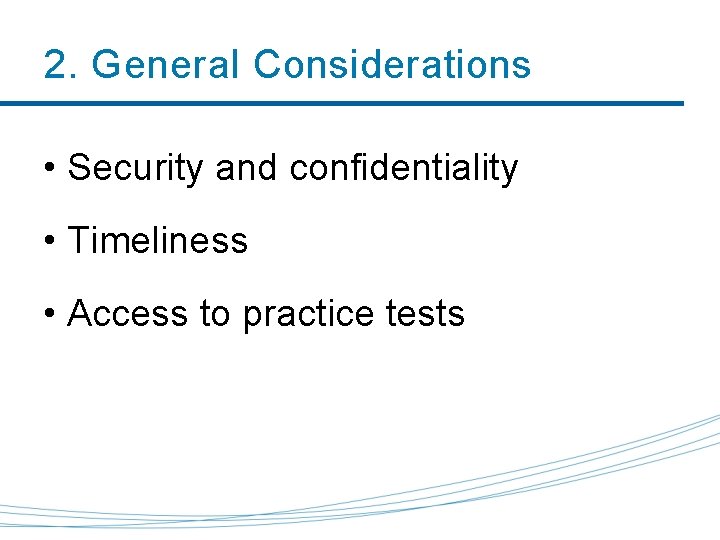 2. General Considerations

• Security and confidentiality

• Timeliness

• Access to practice tests